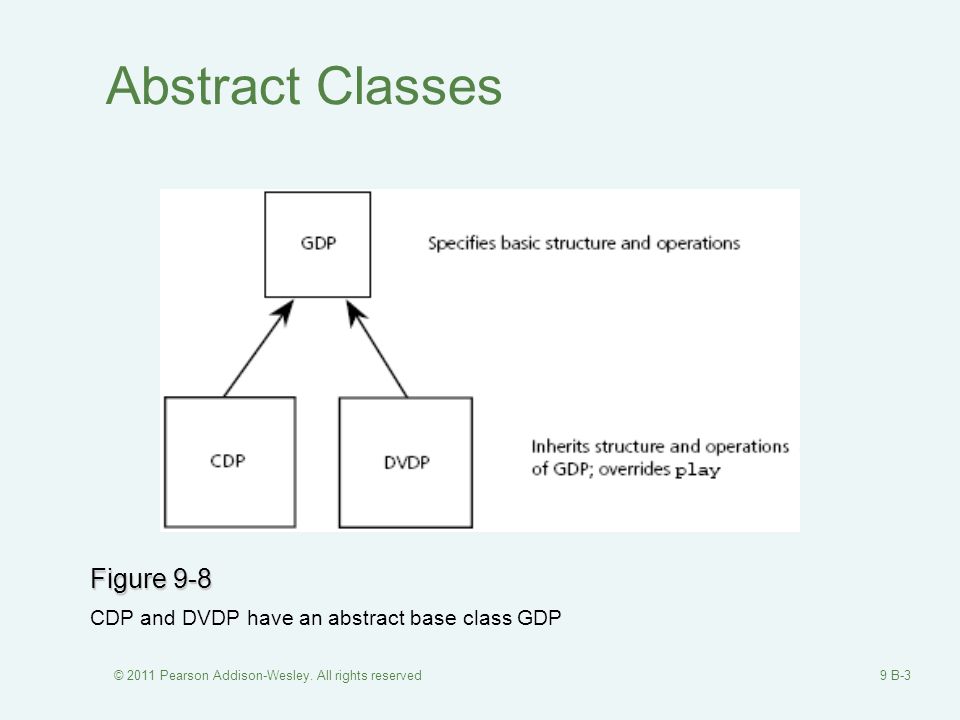 Abstract Classes

GDP

Specifies basic structure and operations

CDP

DVDP

Inherits structure and operations of GDP; overrides play

Figure 9-8

CDP and DVDP have an abstract base class GDP

© 2011 Pearson Addison-Wesley. All rights reserved

9 B-3